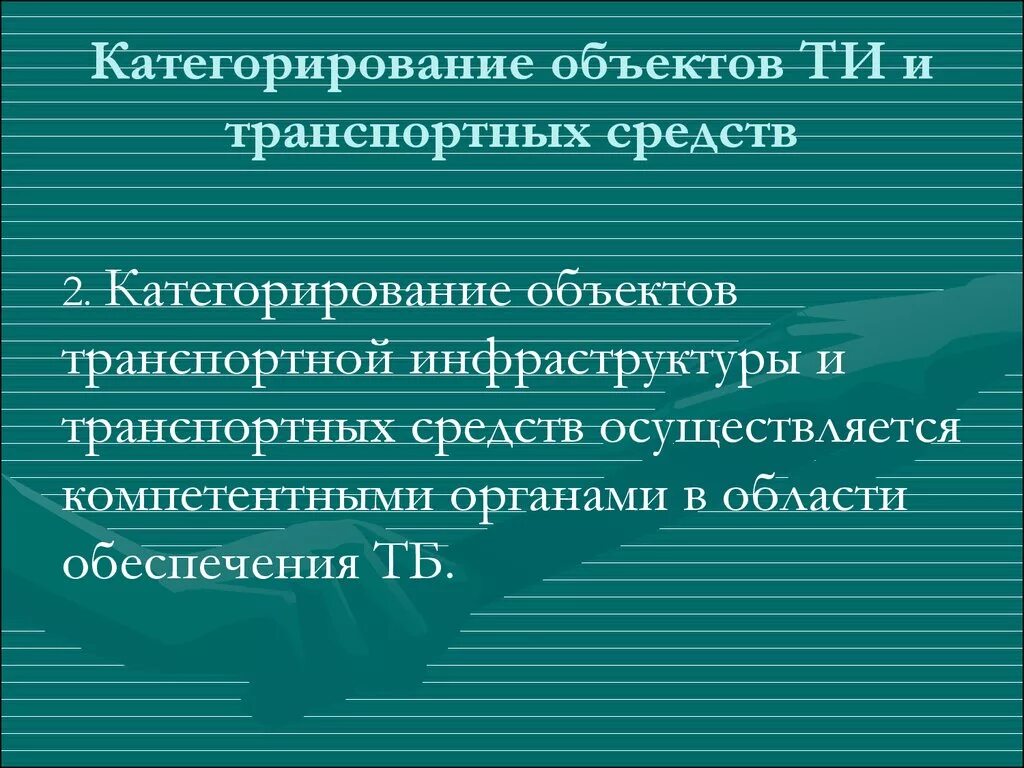 Категорирование объектов ТИ и транспортных средств

2. Категорирование объектов транспортной инфраструктуры и транспортных средств осуществляется компетентными органами в области обеспечения ТБ.